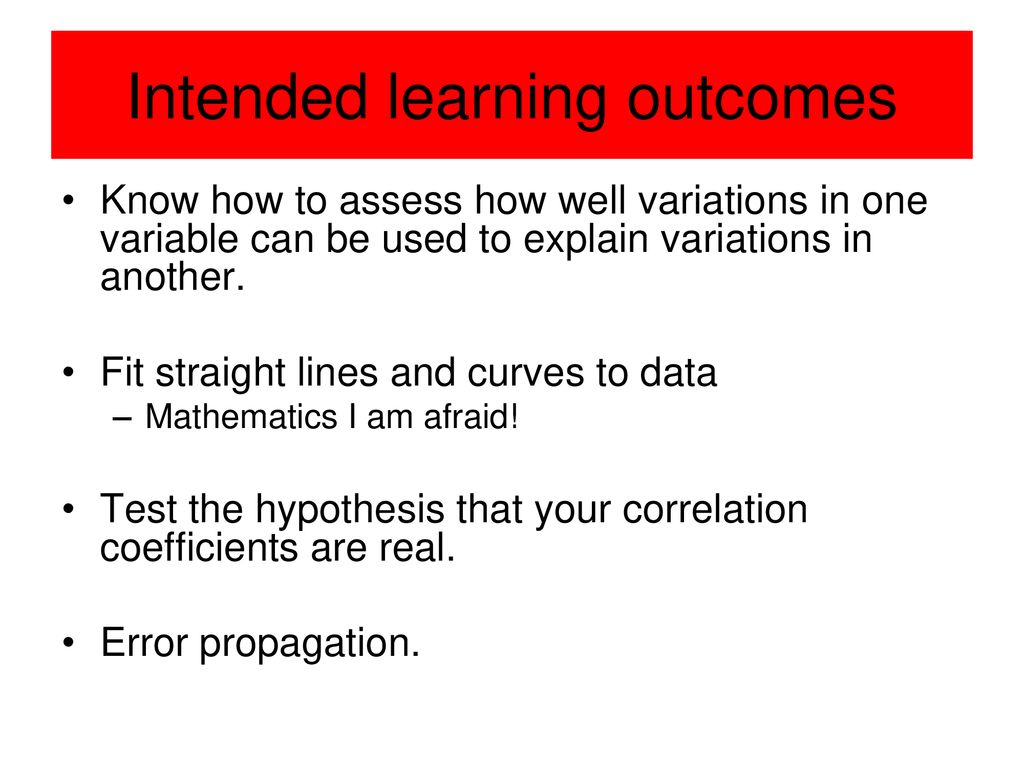 Intended learning outcomes

• Know how to assess how well variations in one variable can be used to explain variations in another.

• Fit straight lines and curves to data
– Mathematics I am afraid!

• Test the hypothesis that your correlation coefficients are real.

• Error propagation.